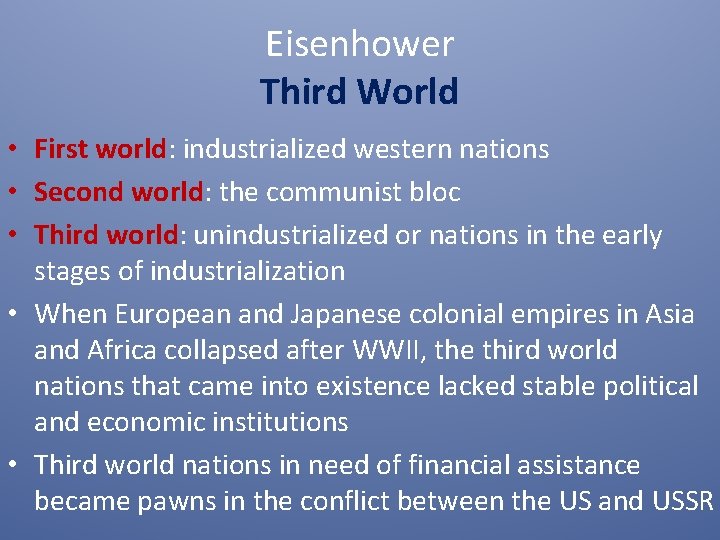 Eisenhower
Third World

• First world: industrialized western nations
• Second world: the communist bloc
• Third world: unindustrialized or nations in the early stages of industrialization
• When European and Japanese colonial empires in Asia and Africa collapsed after WWII, the third world nations that came into existence lacked stable political and economic institutions
• Third world nations in need of financial assistance became pawns in the conflict between the US and USSR